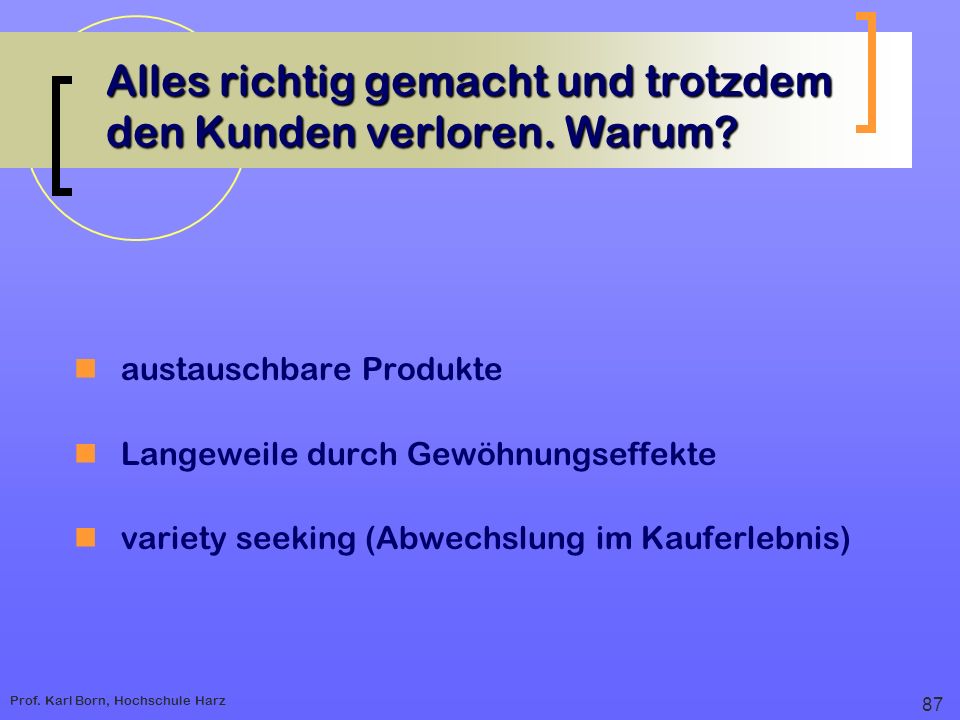 Alles richtig gemacht und trotzdem den Kunden verloren. Warum?

austauschbare Produkte

Langeweile durch Gewöhnungseffekte

variety seeking (Abwechslung im Kauferlebnis)

Prof. Karl Born, Hochschule Harz

87